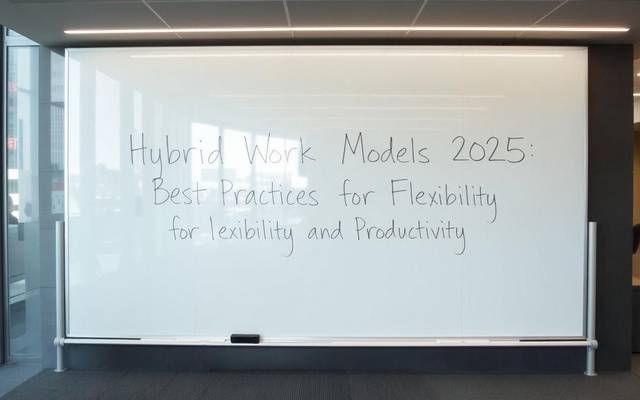 Hybrid Work Models 2025:
Best Practices for Flexibility
for lexibility and Productivity